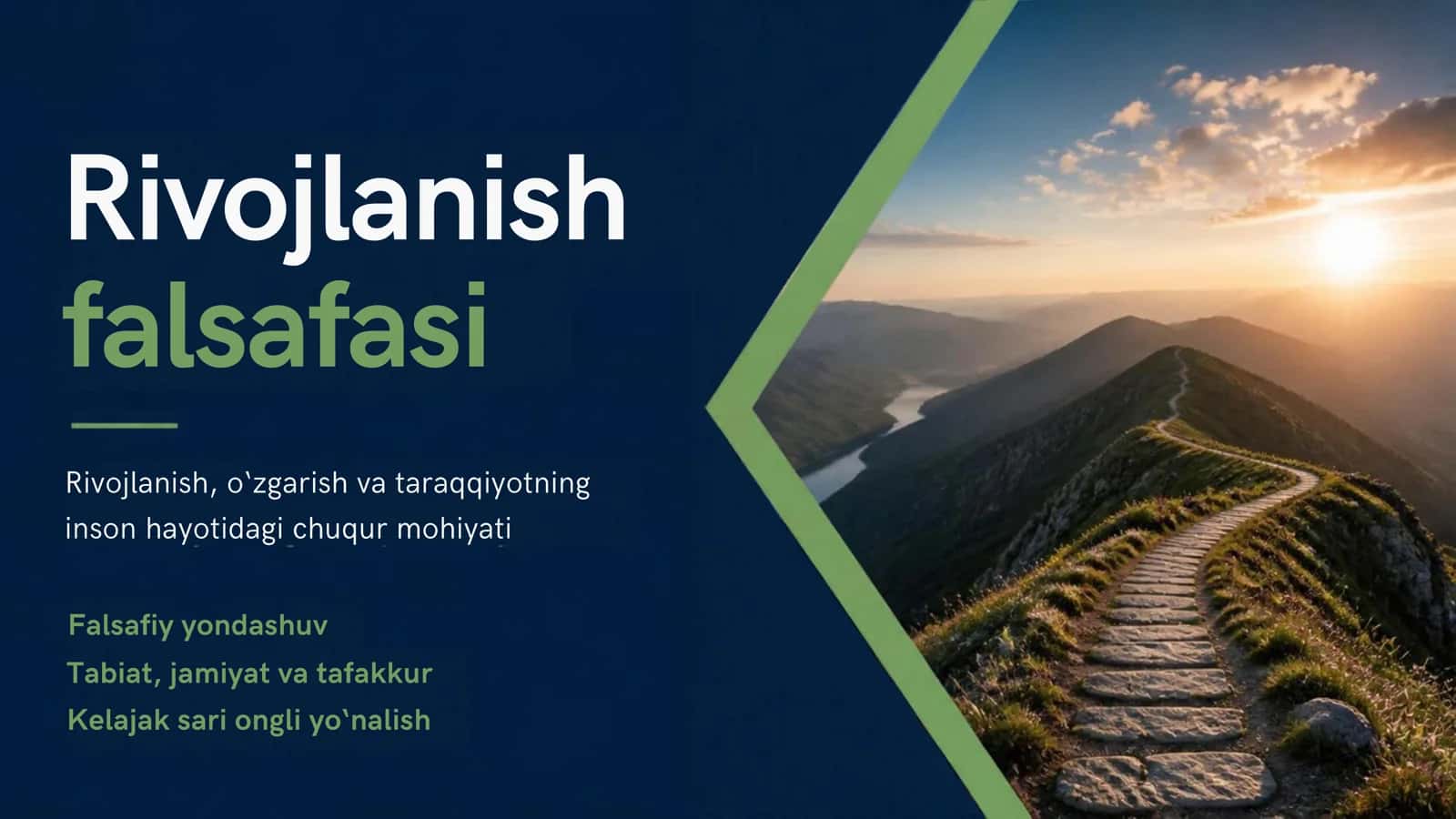 Rivojlanish falsafasi

Rivojlanish, o'zgarish va taraqqiyotning inson hayotidagi chuqur mohiyati

Falsafiy yondashuv
Tabiat, jamiyat va tafakkur
Kelajak sari ongli yo'nalish